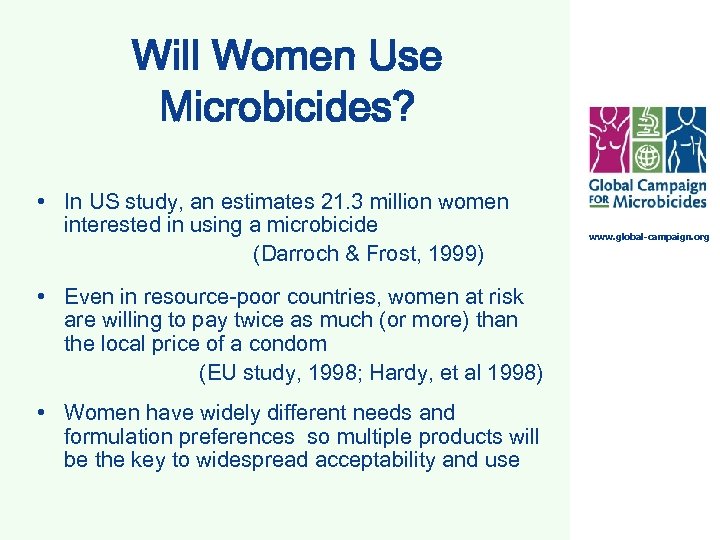 Will Women Use Microbicides?

• In US study, an estimates 21.3 million women interested in using a microbicide
(Darroch & Frost, 1999)

• Even in resource-poor countries, women at risk are willing to pay twice as much (or more) than the local price of a condom
(EU study, 1998; Hardy, et al 1998)

• Women have widely different needs and formulation preferences so multiple products will be the key to widespread acceptability and use

Global Campaign FOR Microbicides

www.global-campaign.org